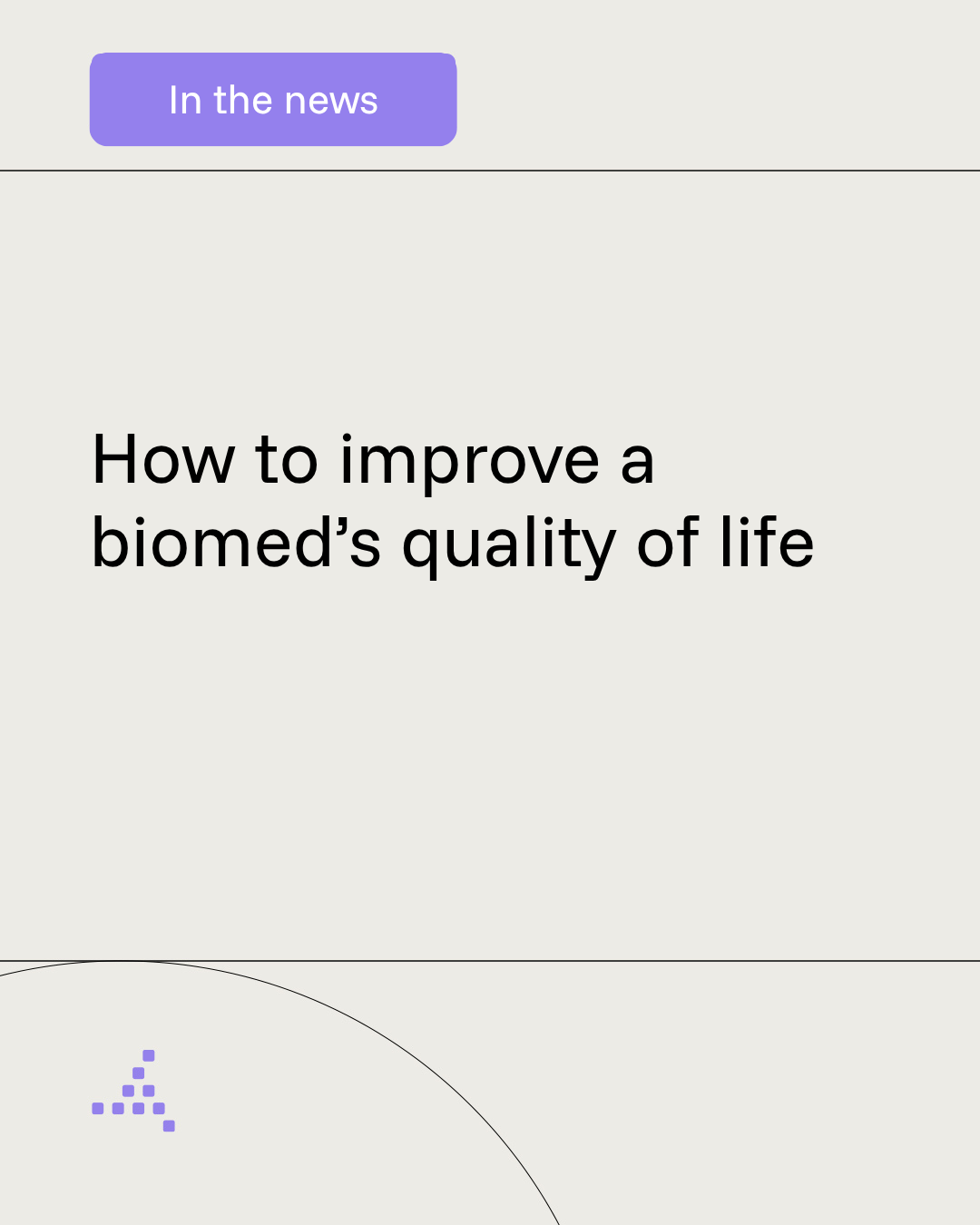 In the news

How to improve a biomed’s quality of life